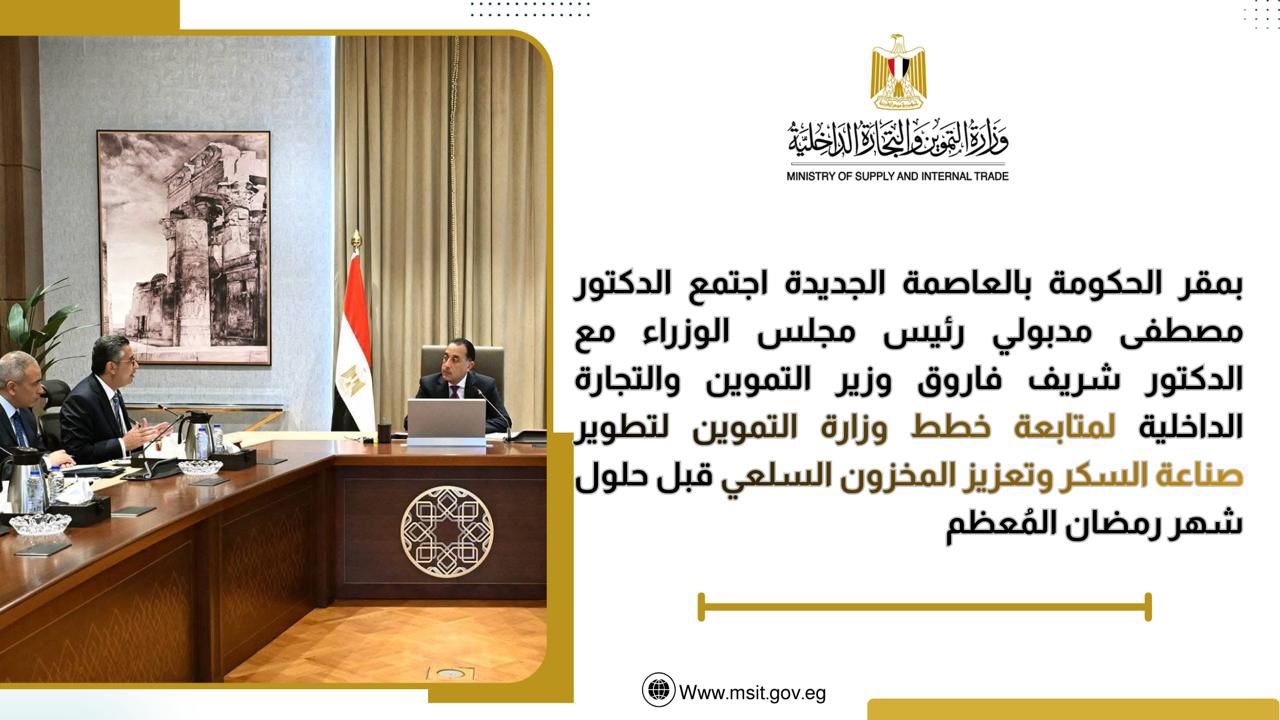 وزارة التموين والتجارة الداخلية
MINISTRY OF SUPPLY AND INTERNAL TRADE

بمقر الحكومة بالعاصمة الجديدة اجتمع الدكتور مصطفى مدبولي رئيس مجلس الوزراء مع الدكتور شريف فاروق وزير التموين والتجارة الداخلية لمتابعة خطط وزارة التموين لتطوير صناعة السكر وتعزيز المخزون السلعي قبل حلول شهر رمضان المُعظم

Www.msit.gov.eg